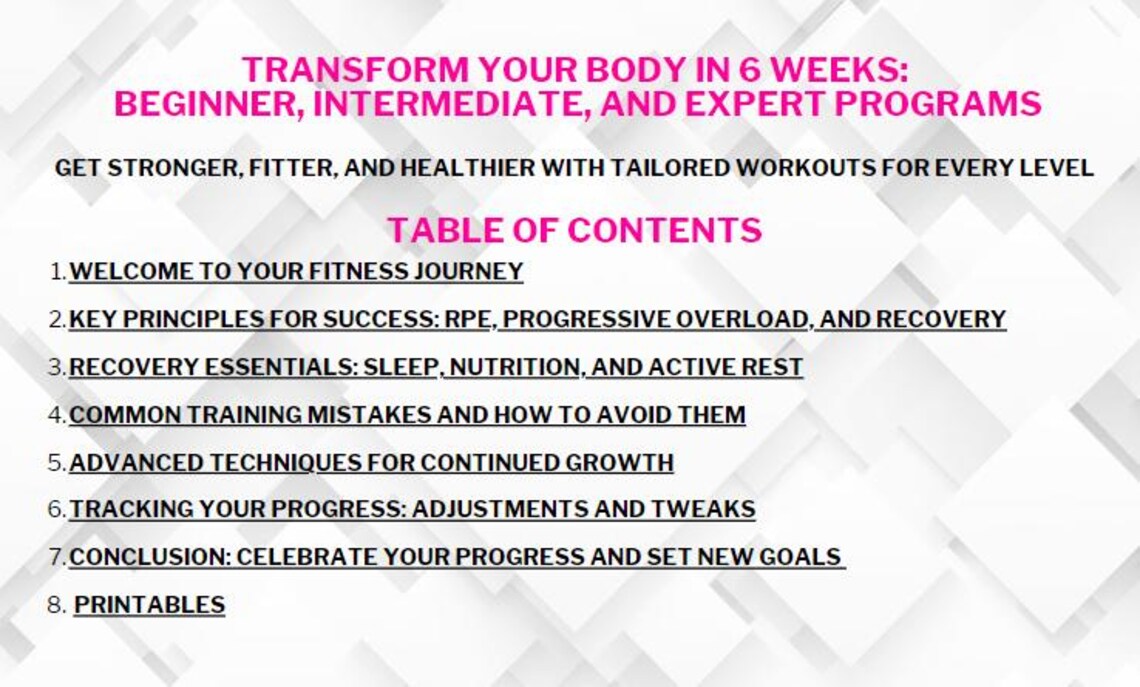 TRANSFORM YOUR BODY IN 6 WEEKS:
BEGINNER, INTERMEDIATE, AND EXPERT PROGRAMS

GET STRONGER, FITTER, AND HEALTHIER WITH TAILORED WORKOUTS FOR EVERY LEVEL

TABLE OF CONTENTS

1. WELCOME TO YOUR FITNESS JOURNEY
2. KEY PRINCIPLES FOR SUCCESS: RPE, PROGRESSIVE OVERLOAD, AND RECOVERY
3. RECOVERY ESSENTIALS: SLEEP, NUTRITION, AND ACTIVE REST
4. COMMON TRAINING MISTAKES AND HOW TO AVOID THEM
5. ADVANCED TECHNIQUES FOR CONTINUED GROWTH
6. TRACKING YOUR PROGRESS: ADJUSTMENTS AND TWEAKS
7. CONCLUSION: CELEBRATE YOUR PROGRESS AND SET NEW GOALS
8. PRINTABLES